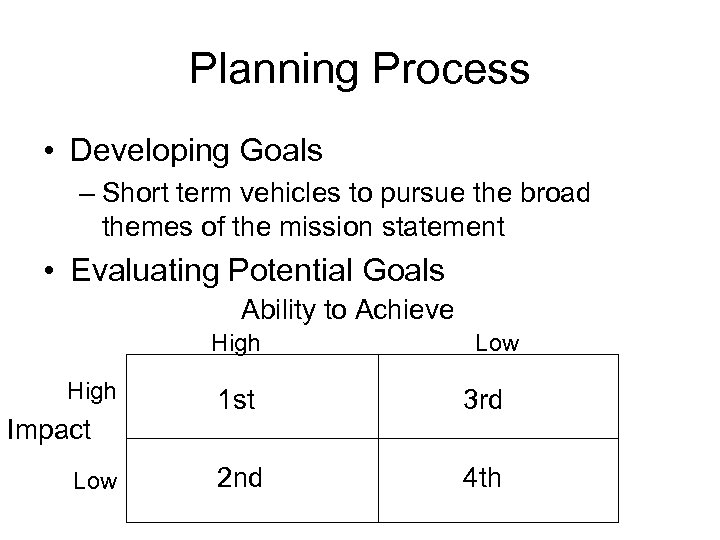 Planning Process

• Developing Goals
– Short term vehicles to pursue the broad themes of the mission statement

• Evaluating Potential Goals

Ability to Achieve

| Impact | High | Low |
|---|---|---|
| High | 1st | 3rd |
| Low | 2nd | 4th |